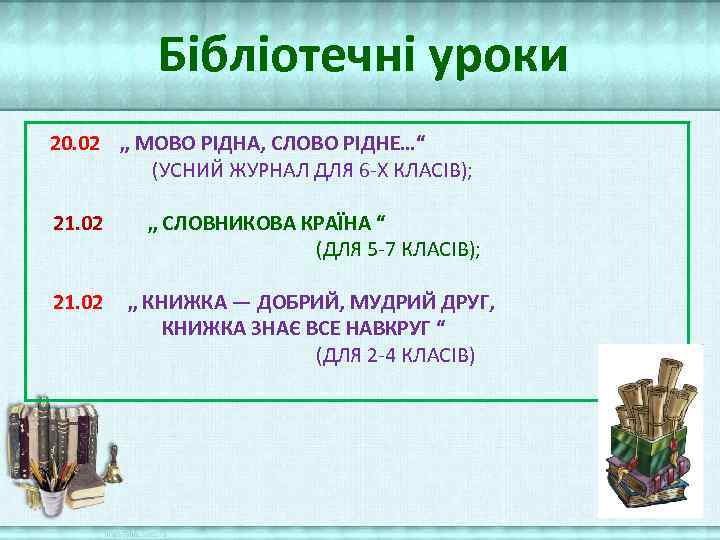 Бібліотечні уроки

20.02 „ МОВО РІДНА, СЛОВО РІДНЕ…“ (УСНИЙ ЖУРНАЛ ДЛЯ 6-Х КЛАСІВ);

21.02 „ СЛОВНИКОВА КРАЇНА “ (ДЛЯ 5-7 КЛАСІВ);

21.02 „ КНИЖКА — ДОБРИЙ, МУДРИЙ ДРУГ, КНИЖКА ЗНАЄ ВСЕ НАВКРУГ “ (ДЛЯ 2-4 КЛАСІВ)